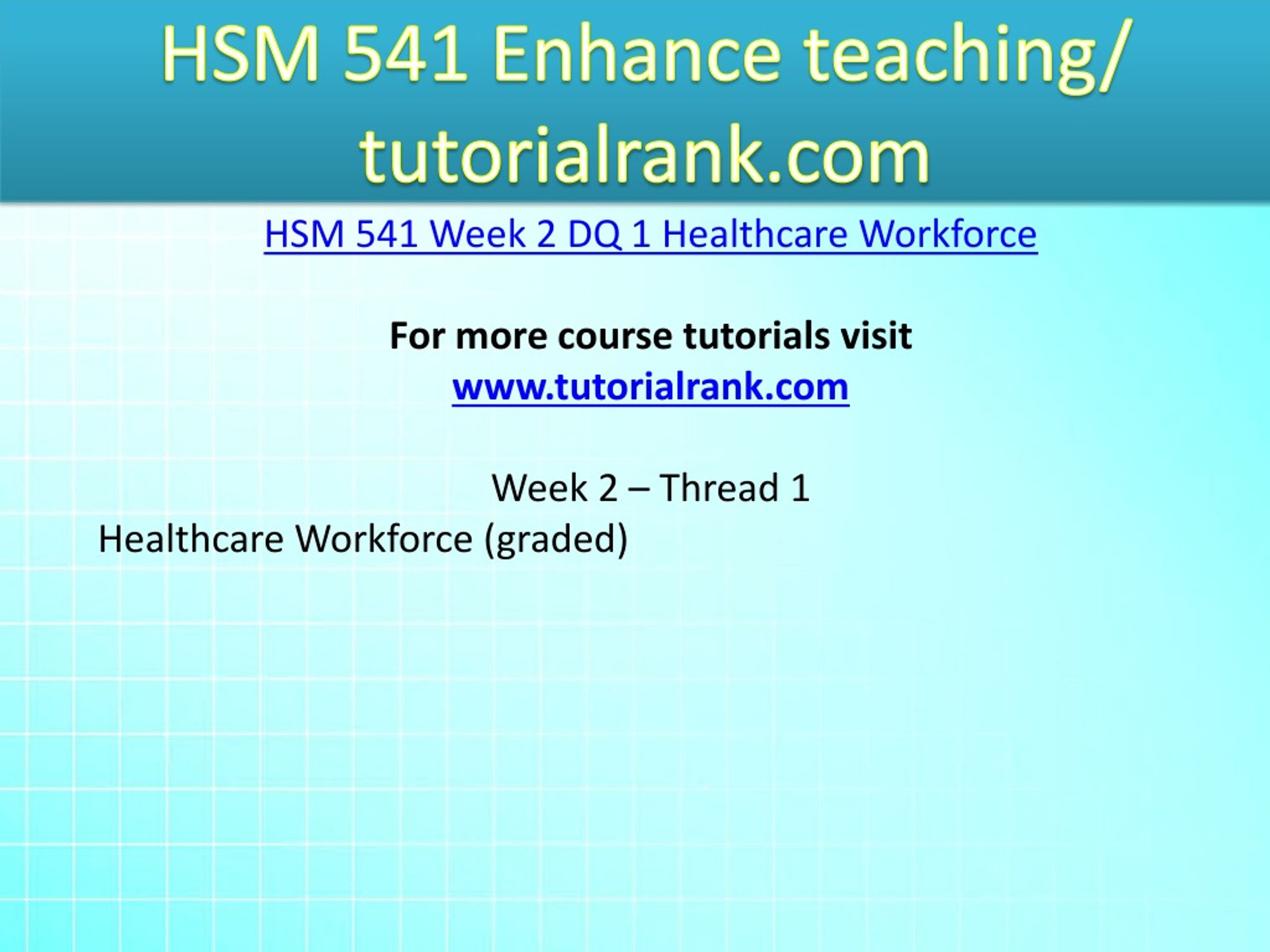 HSM 541 Enhance teaching/ tutorialrank.com

HSM 541 Week 2 DQ 1 Healthcare Workforce

For more course tutorials visit
www.tutorialrank.com

Week 2 – Thread 1
Healthcare Workforce (graded)